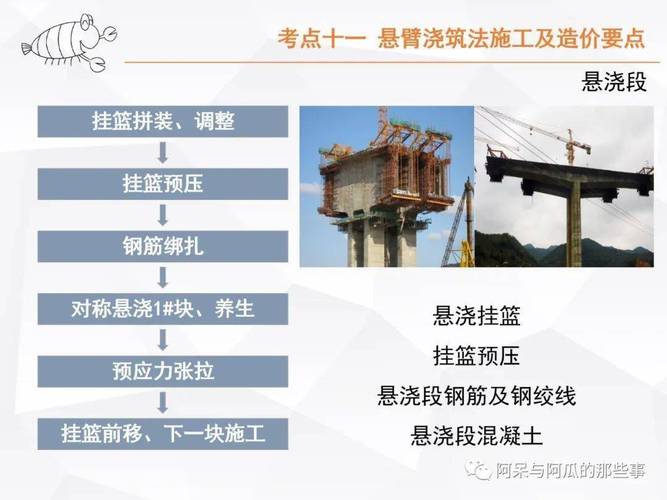 考点十一 悬臂浇筑法施工及造价要点

悬浇段

挂篮拼装、调整

挂篮预压

钢筋绑扎

对称悬浇1#块、养生

预应力张拉

挂篮前移、下一块施工

悬浇挂篮

挂篮预压

悬浇段钢筋及钢绞线

悬浇段混凝土

阿呆与阿瓜的那些事